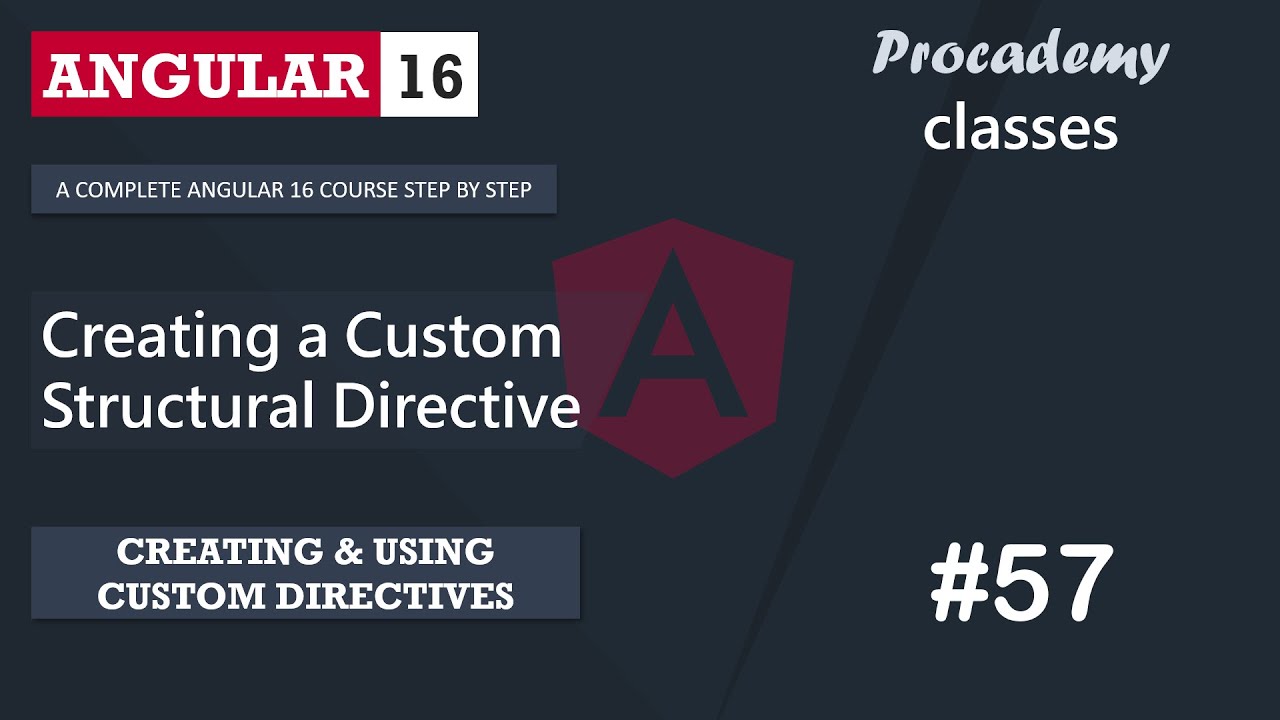 ANGULAR 16

Procademy classes

A COMPLETE ANGULAR 16 COURSE STEP BY STEP

Creating a Custom Structural Directive

A

CREATING & USING CUSTOM DIRECTIVES

#57